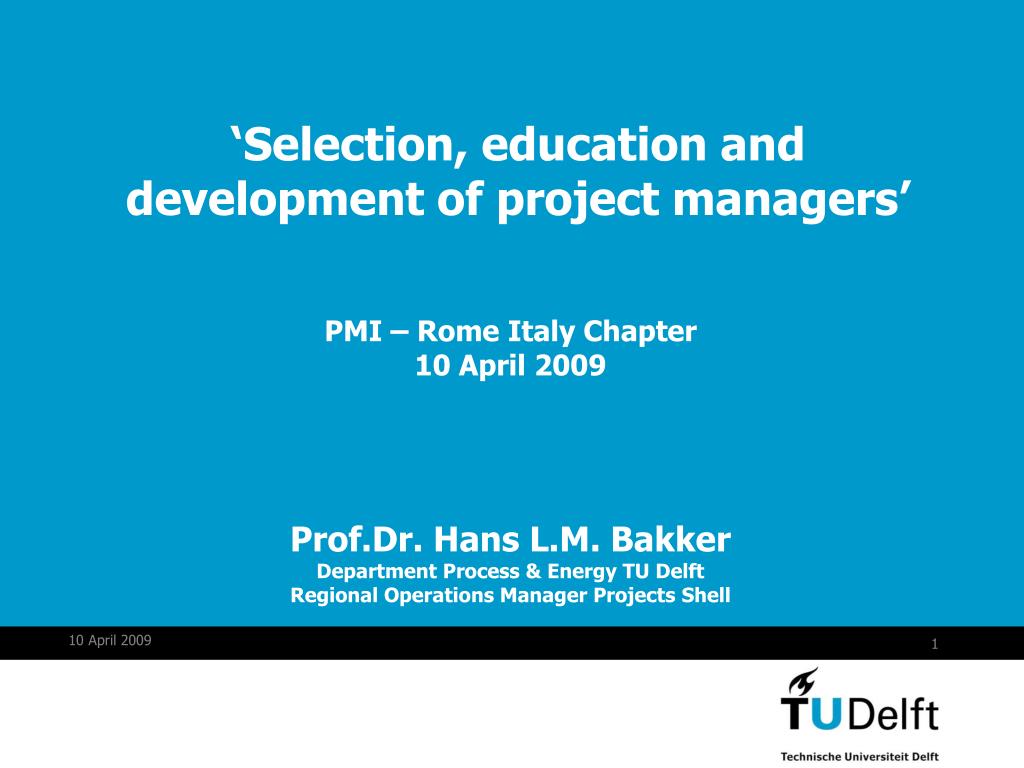 ‘Selection, education and development of project managers’

PMI – Rome Italy Chapter
10 April 2009

Prof.Dr. Hans L.M. Bakker
Department Process & Energy TU Delft
Regional Operations Manager Projects Shell

10 April 2009

1

TUDelft

Technische Universiteit Delft